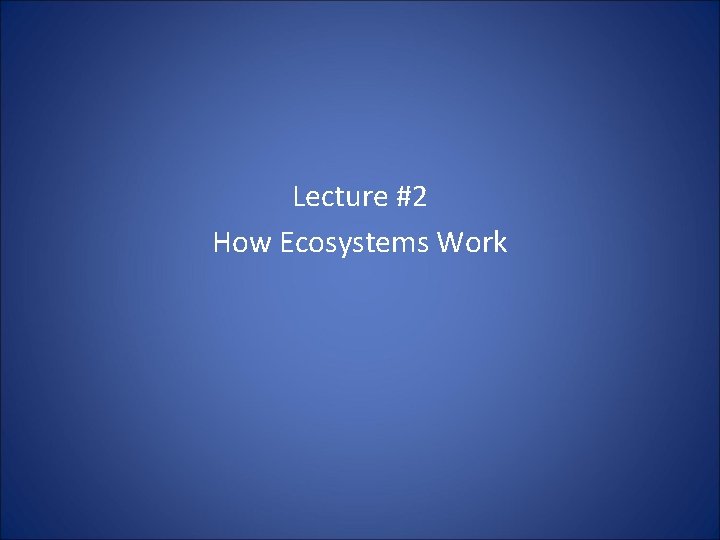 Lecture #2
How Ecosystems Work